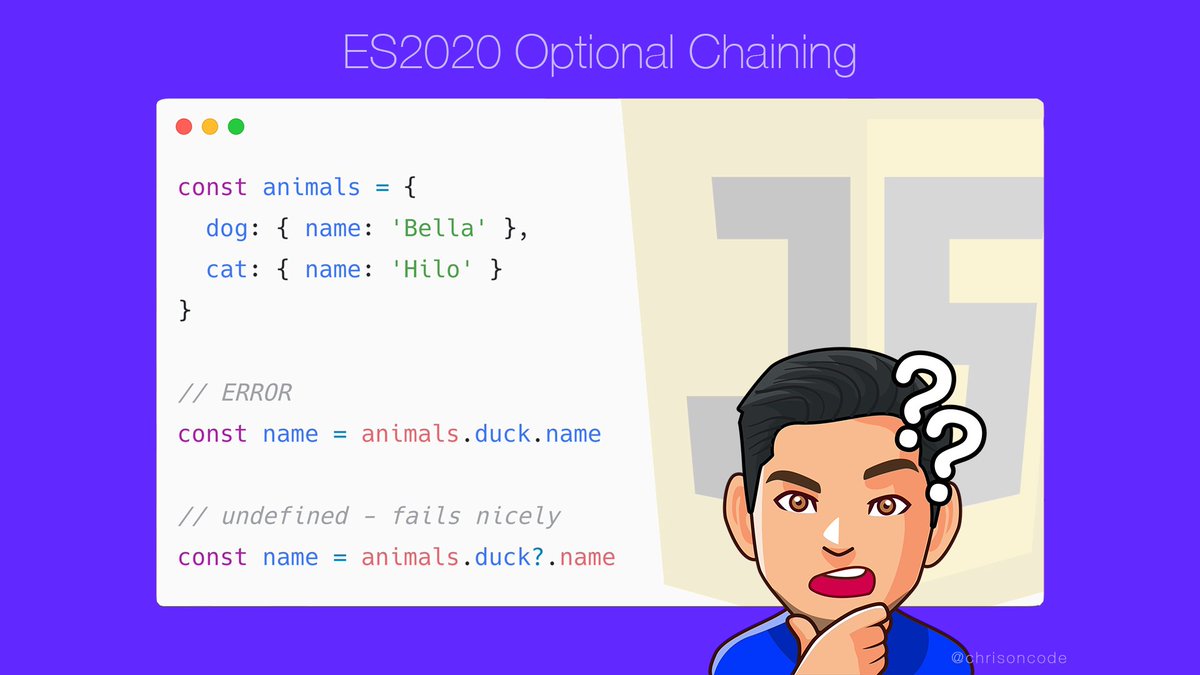 ES2020 Optional Chaining

const animals = {
  dog: { name: 'Bella' },
  cat: { name: 'Hilo' }
}

// ERROR
const name = animals.duck.name

// undefined - fails nicely
const name = animals.duck?.name

JS

??

@chrisoncode